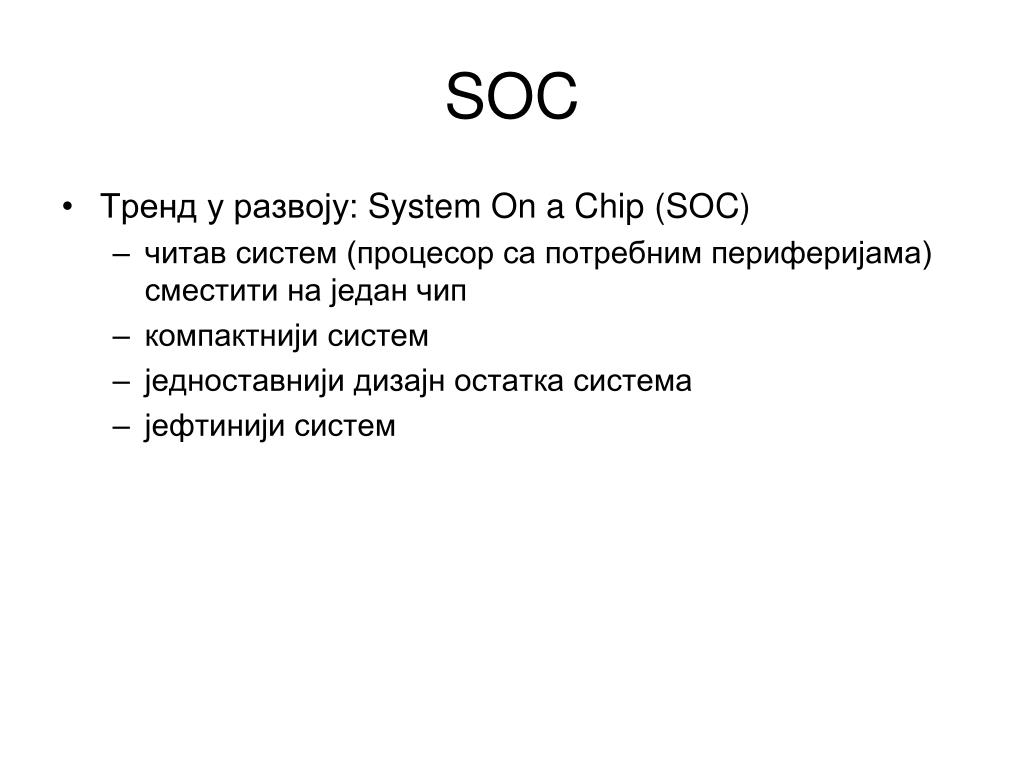 SOC

• Тренд у развоју: System On a Chip (SOC)
  – читав систем (процесор са потребним периферијама) сместити на један чип
  – компактнији систем
  – једноставнији дизајн остатка система
  – јефтинији систем